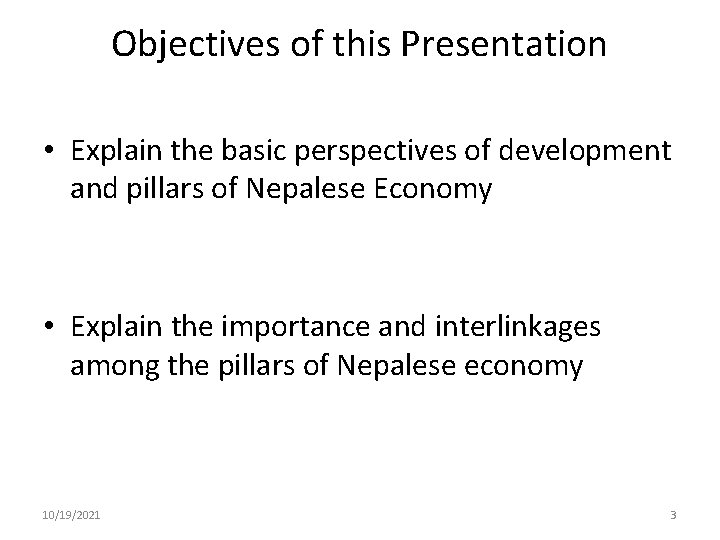 Objectives of this Presentation

• Explain the basic perspectives of development and pillars of Nepalese Economy

• Explain the importance and interlinkages among the pillars of Nepalese economy

10/19/2021

3